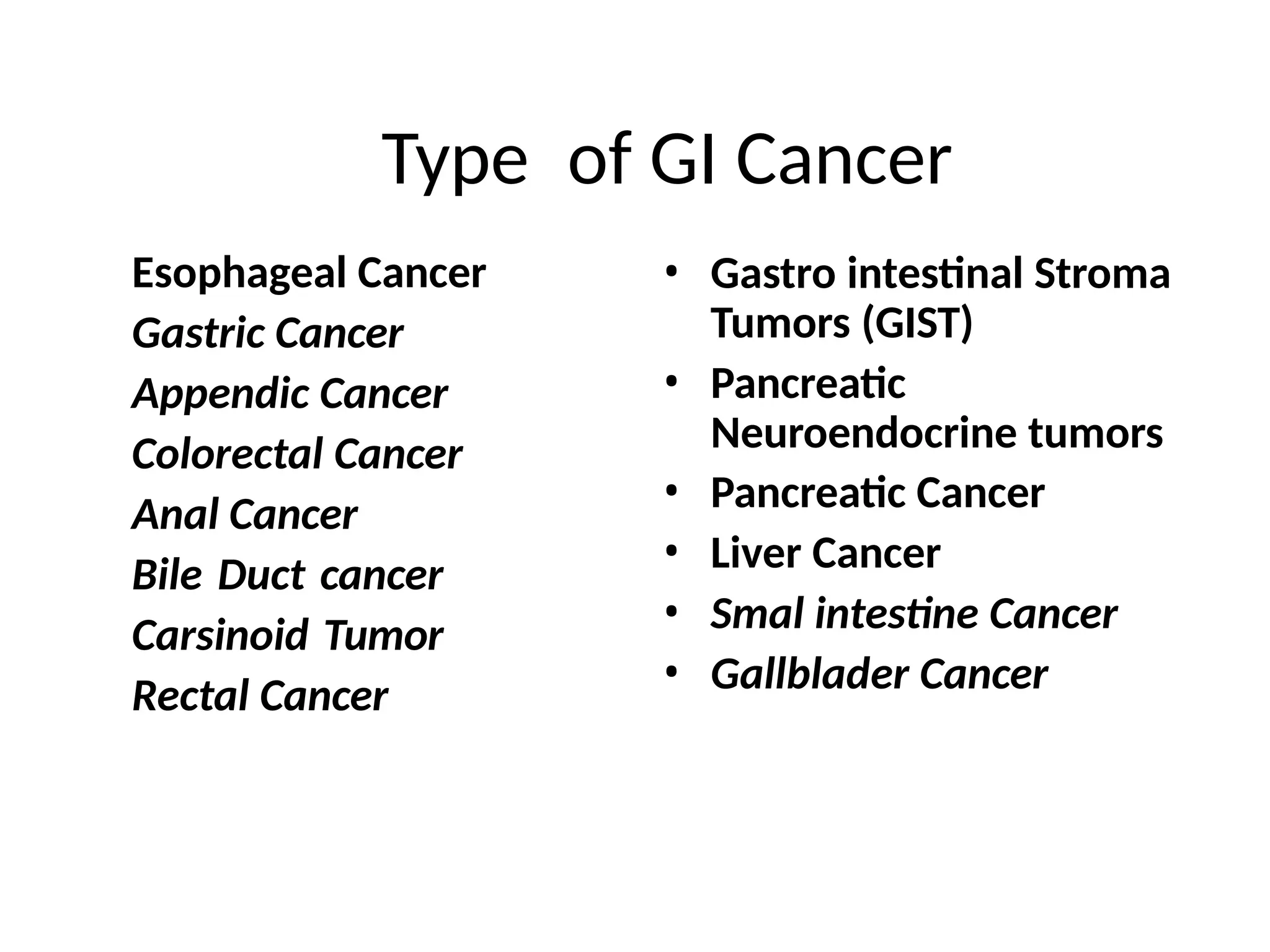 Type of GI Cancer

Esophageal Cancer
Gastric Cancer
Appendic Cancer
Colorectal Cancer
Anal Cancer
Bile Duct cancer
Carsinoid Tumor
Rectal Cancer

• Gastro intestinal Stroma Tumors (GIST)
• Pancreatic Neuroendocrine tumors
• Pancreatic Cancer
• Liver Cancer
• Smal intestine Cancer
• Gallblader Cancer